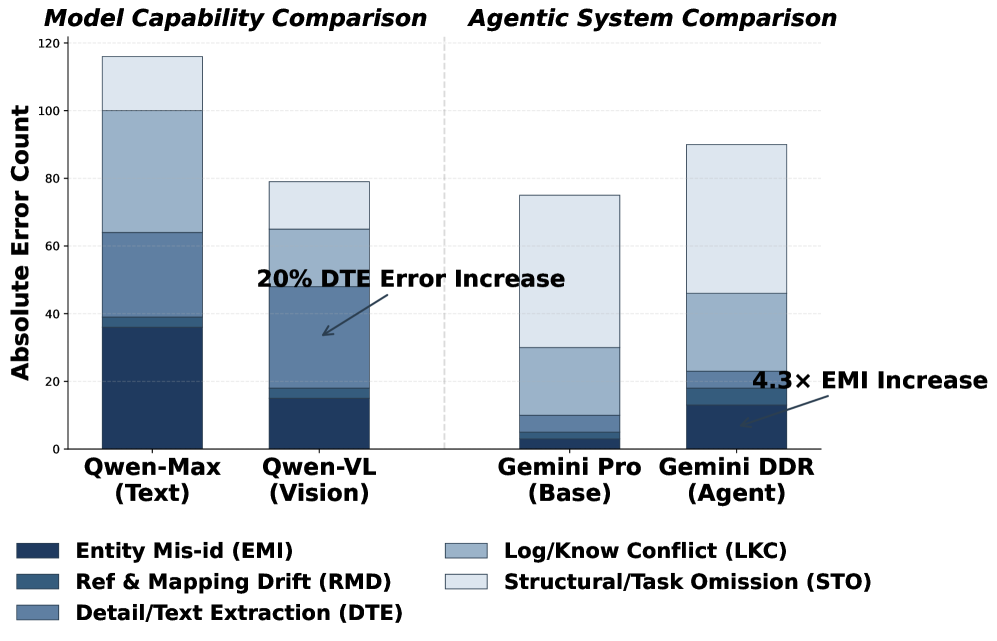 Model Capability Comparison

Agentic System Comparison

Absolute Error Count

120
100
80
60
40
20
0

20% DTE Error Increase

4.3× EMI Increase

Qwen-Max (Text)

Qwen-VL (Vision)

Gemini Pro (Base)

Gemini DDR (Agent)

Entity Mis-id (EMI)
Ref & Mapping Drift (RMD)
Detail/Text Extraction (DTE)
Log/Know Conflict (LKC)
Structural/Task Omission (STO)